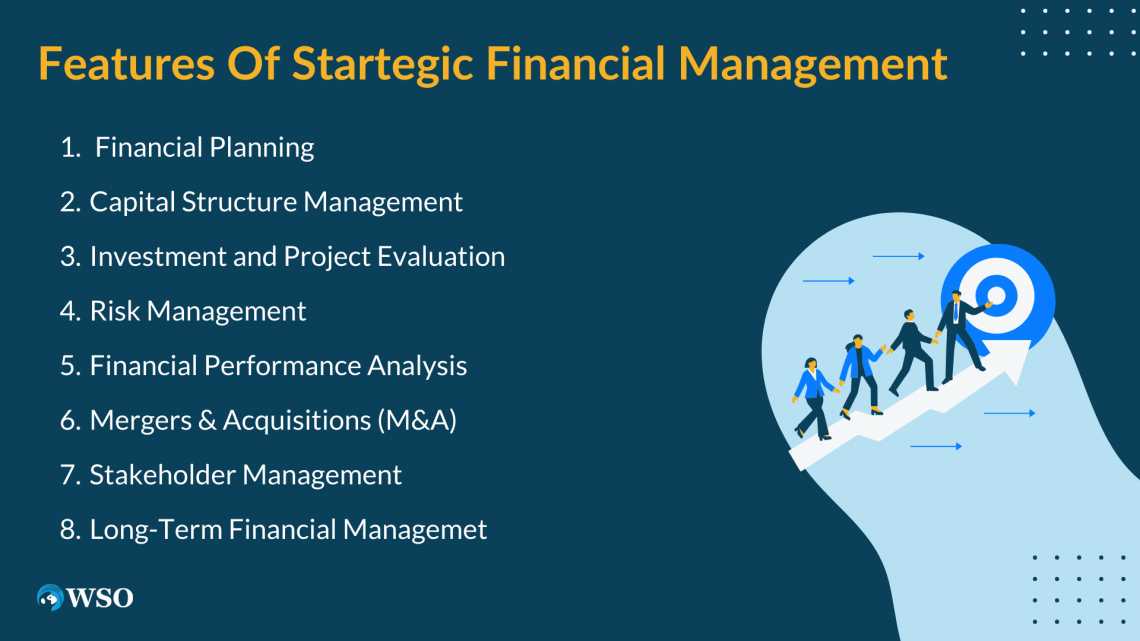 Features Of Startegic Financial Management

1. Financial Planning
2. Capital Structure Management
3. Investment and Project Evaluation
4. Risk Management
5. Financial Performance Analysis
6. Mergers & Acquisitions (M&A)
7. Stakeholder Management
8. Long-Term Financial Managemet

WSO